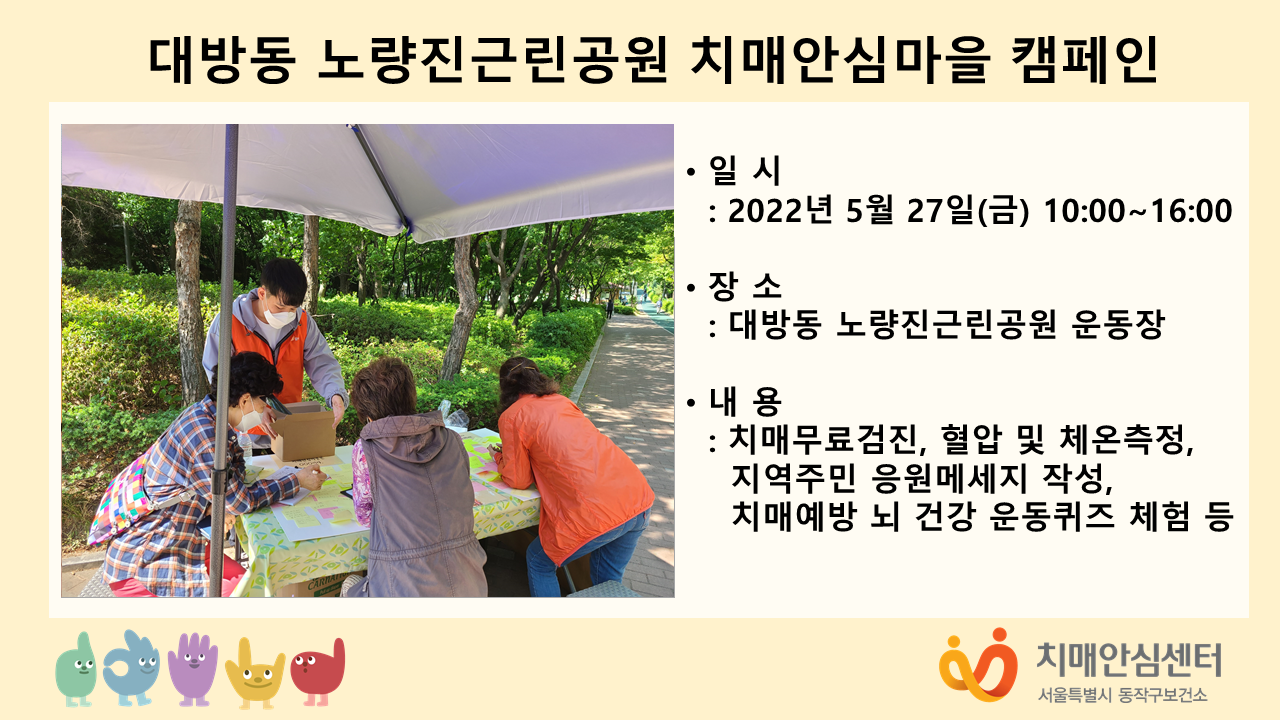 대방동 노량진근린공원 치매안심마을 캠페인

• 일 시
: 2022년 5월 27일(금) 10:00~16:00

• 장 소
: 대방동 노량진근린공원 운동장

• 내 용
: 치매무료검진, 혈압 및 체온측정, 지역주민 응원메세지 작성, 치매예방 뇌 건강 운동퀴즈 체험 등

치매안심센터
서울특별시 동작구보건소